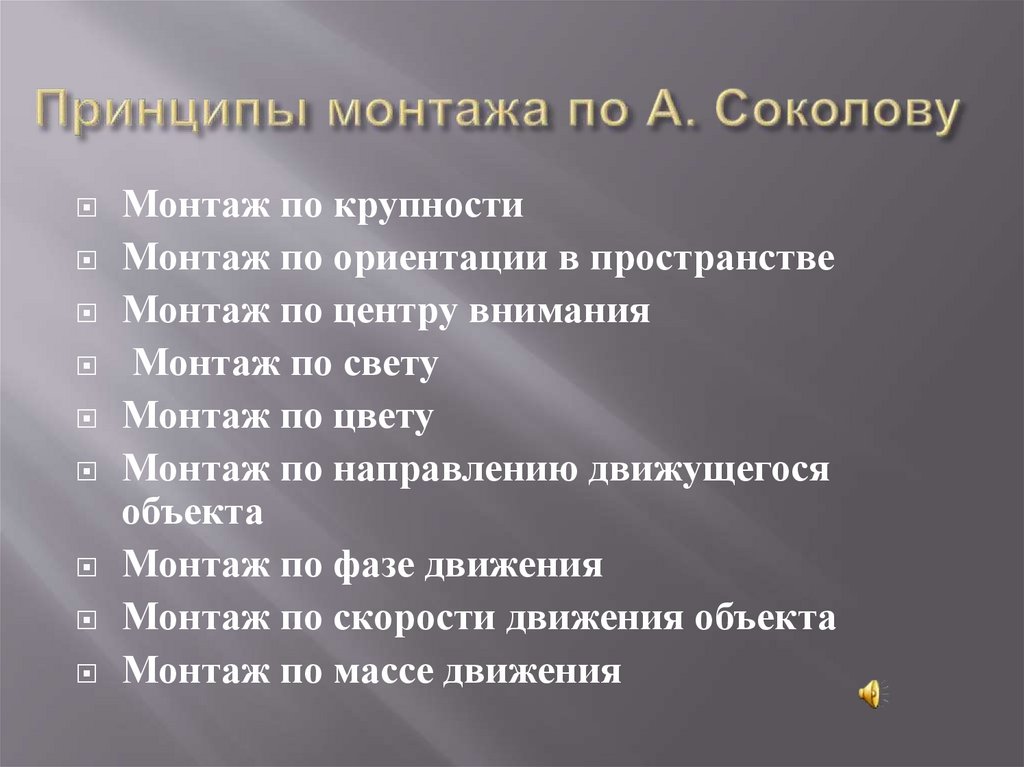 Принципы монтажа по А. Соколову

Монтаж по крупности
Монтаж по ориентации в пространстве
Монтаж по центру внимания
Монтаж по свету
Монтаж по цвету
Монтаж по направлению движущегося объекта
Монтаж по фазе движения
Монтаж по скорости движения объекта
Монтаж по массе движения